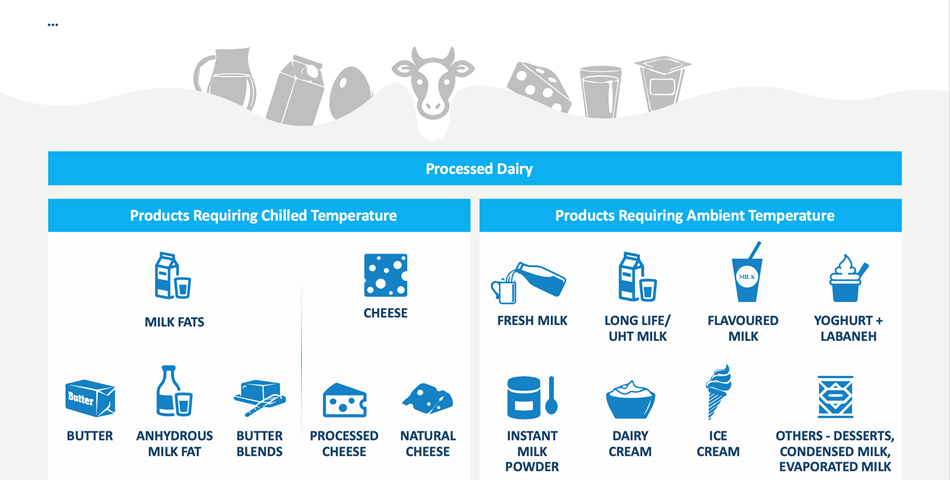 ...

Processed Dairy

Products Requiring Chilled Temperature

MILK FATS

CHEESE

Butter

BUTTER

ANHYDROUS MILK FAT

BUTTER BLENDS

PROCESSED CHEESE

NATURAL CHEESE

Products Requiring Ambient Temperature

FRESH MILK

LONG LIFE/ UHT MILK

MILK

FLAVOURED MILK

YOGHURT + LABANEH

INSTANT MILK POWDER

DAIRY CREAM

ICE CREAM

OTHERS - DESSERTS, CONDENSED MILK, EVAPORATED MILK